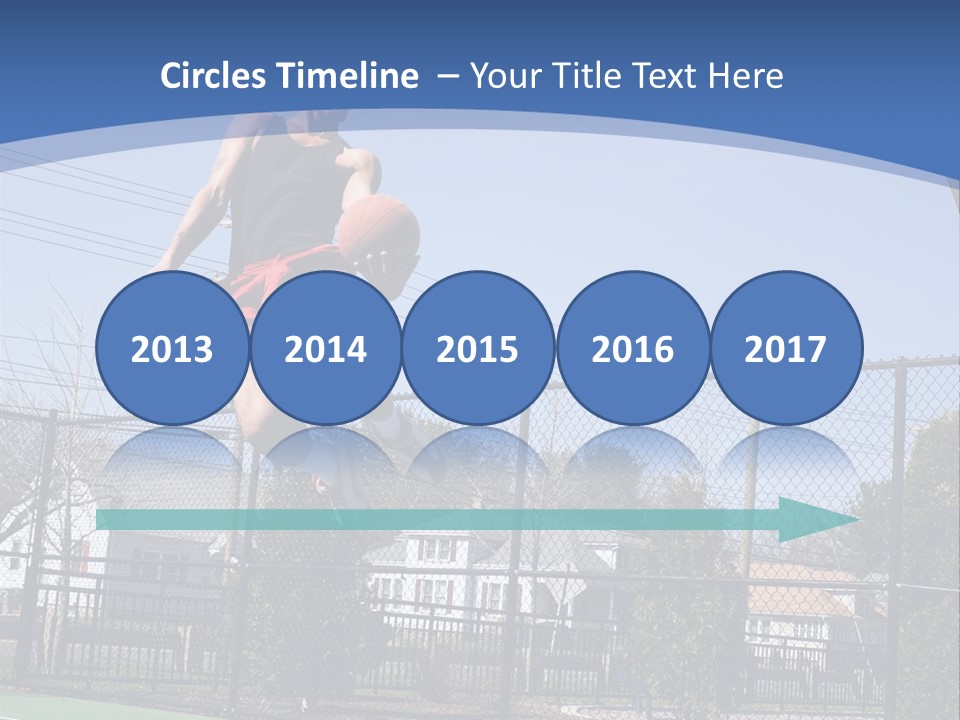 Circles Timeline – Your Title Text Here

2013

2014

2015

2016

2017